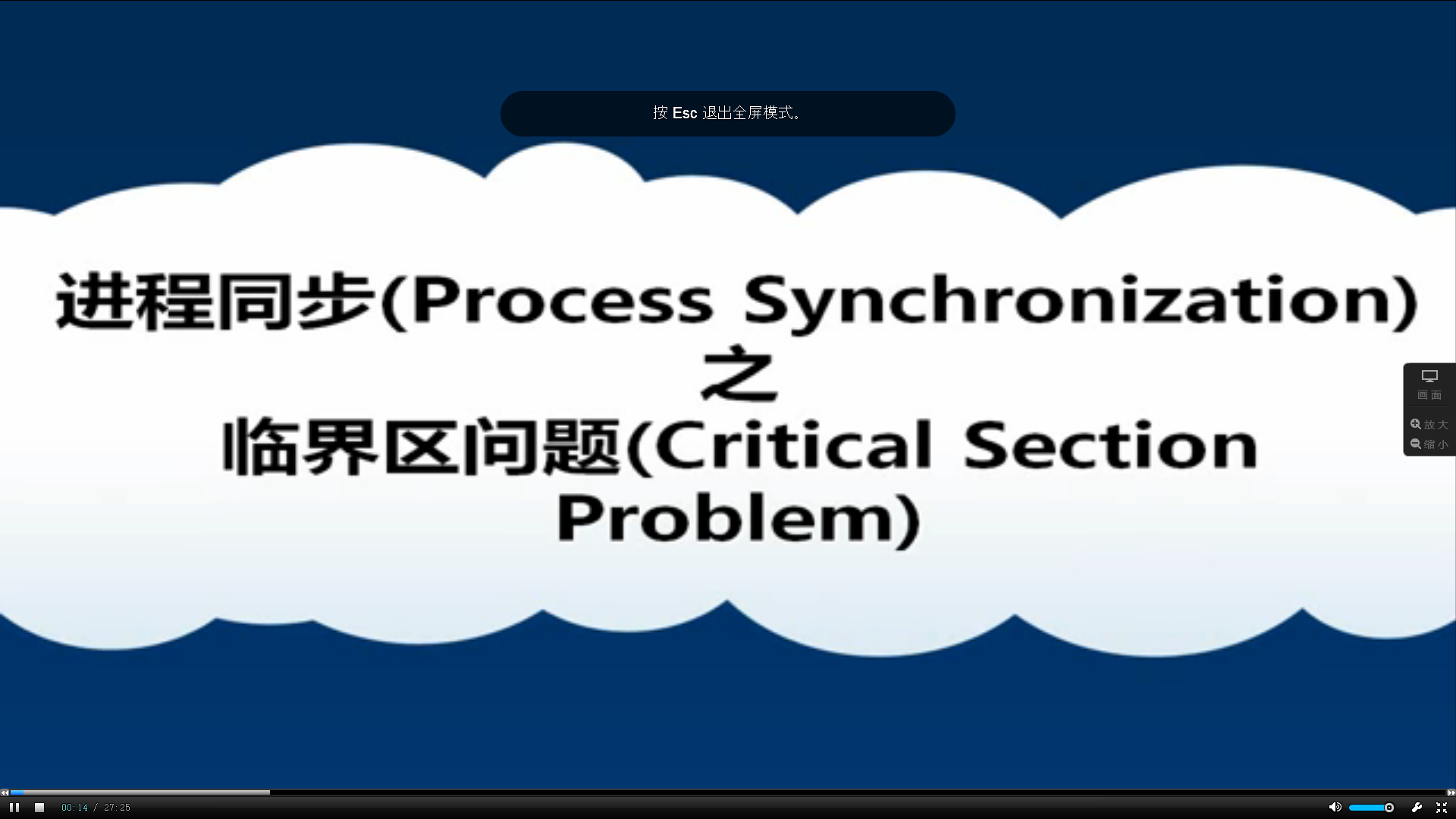 按 Esc 退出全屏模式。

进程同步(Process Synchronization)
之
临界区问题(Critical Section Problem)

画面
放大
缩小

00:14 / 27:25